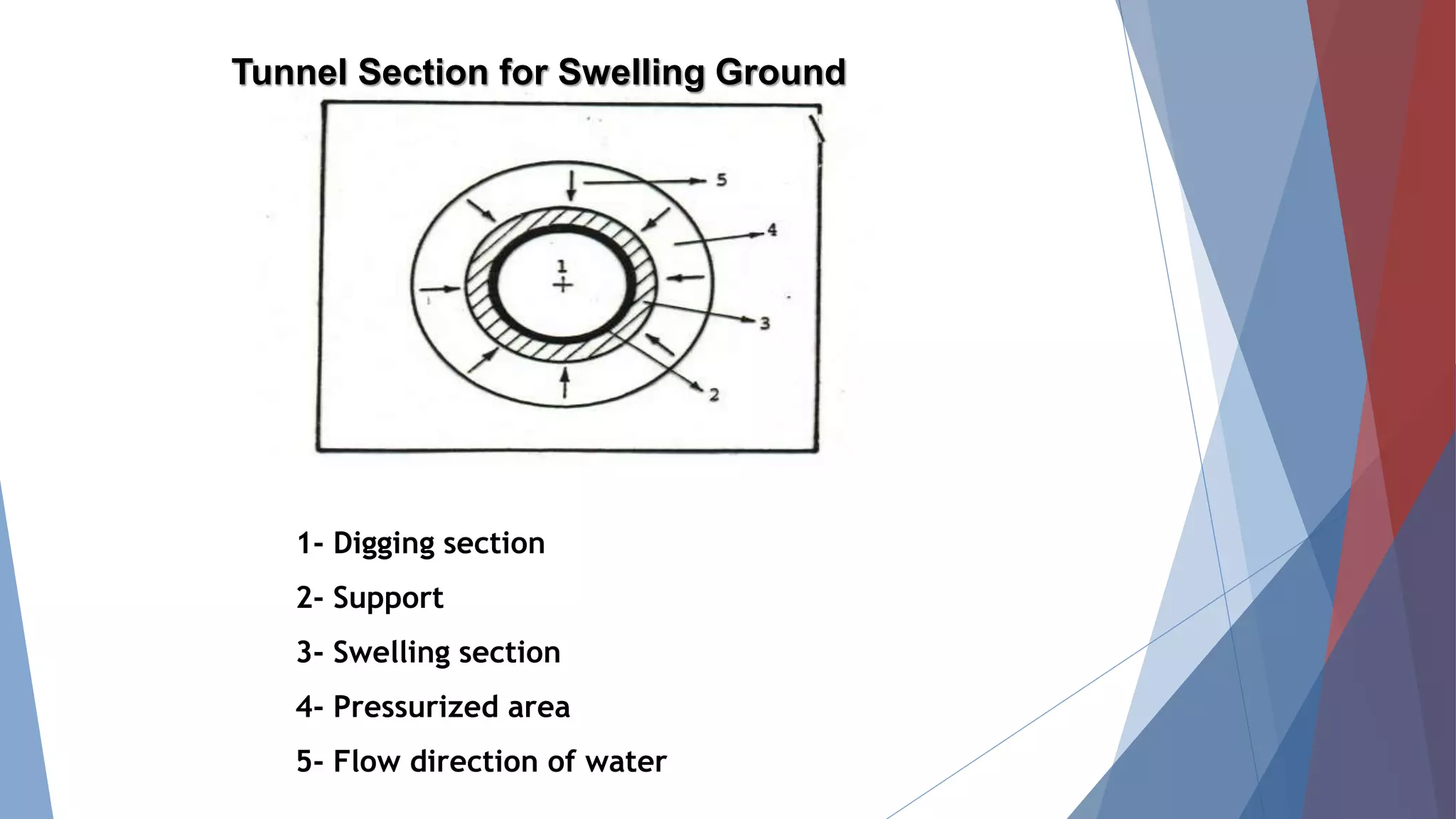 Tunnel Section for Swelling Ground

5
4
1
3
2

1- Digging section

2- Support

3- Swelling section

4- Pressurized area

5- Flow direction of water